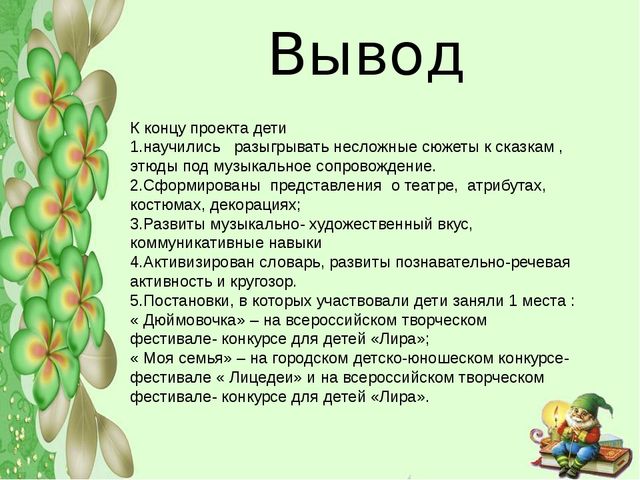 Вывод

К концу проекта дети
1.научились разыгрывать несложные сюжеты к сказкам , этюды под музыкальное сопровождение.
2.Сформированы представления о театре, атрибутах, костюмах, декорациях;
3.Развиты музыкально- художественный вкус, коммуникативные навыки
4.Активизирован словарь, развиты познавательно-речевая активность и кругозор.
5.Постановки, в которых участвовали дети заняли 1 места :
« Дюймовочка» – на всероссийском творческом фестивале- конкурсе для детей «Лира»;
« Моя семья» – на городском детско-юношеском конкурсе-фестивале « Лицедеи» и на всероссийском творческом фестивале- конкурсе для детей «Лира».